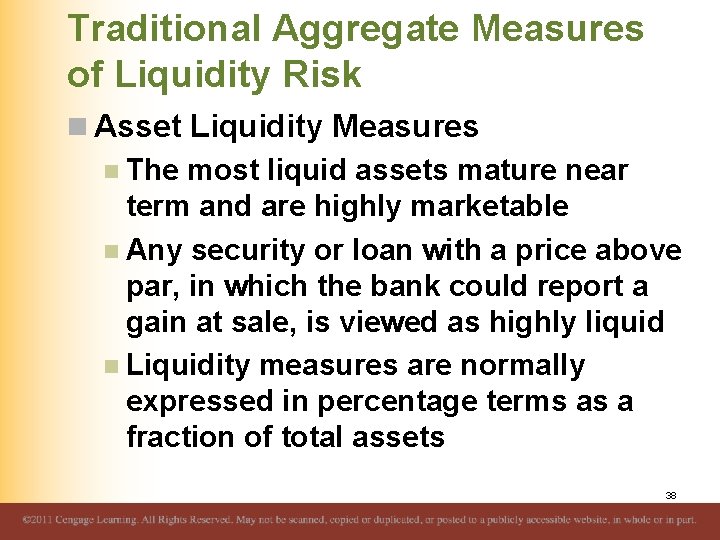 Traditional Aggregate Measures of Liquidity Risk

Asset Liquidity Measures

The most liquid assets mature near term and are highly marketable

Any security or loan with a price above par, in which the bank could report a gain at sale, is viewed as highly liquid

Liquidity measures are normally expressed in percentage terms as a fraction of total assets

38

©2011 Cengage Learning. All Rights Reserved. May not be scanned, copied or duplicated, or posted to a publicly accessible website, in whole or in part.